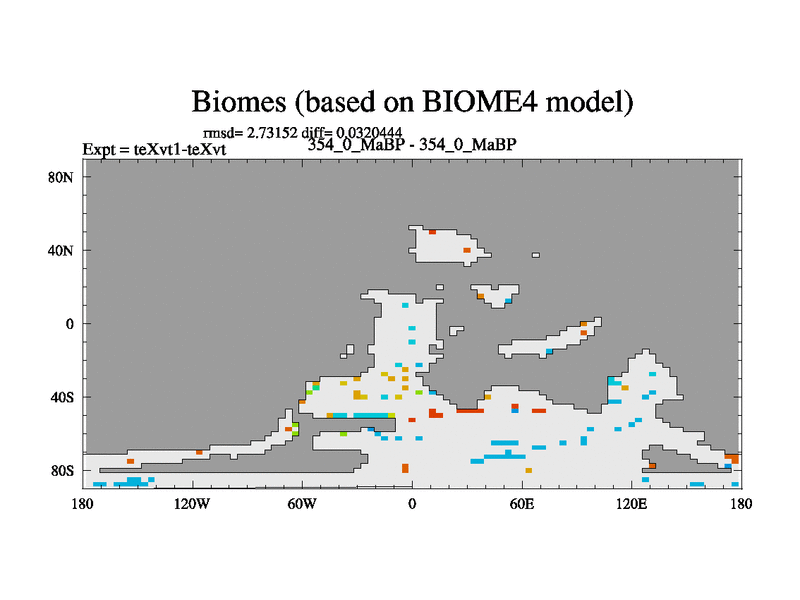 Biomes (based on BIOME4 model)

rmsd= 2.73152 diff= 0.0320444

Expt = teXvt1-teXvt

354_0_MaBP - 354_0_MaBP

80N

40N

0

40S

80S

180

120W

60W

0

60E

120E

180